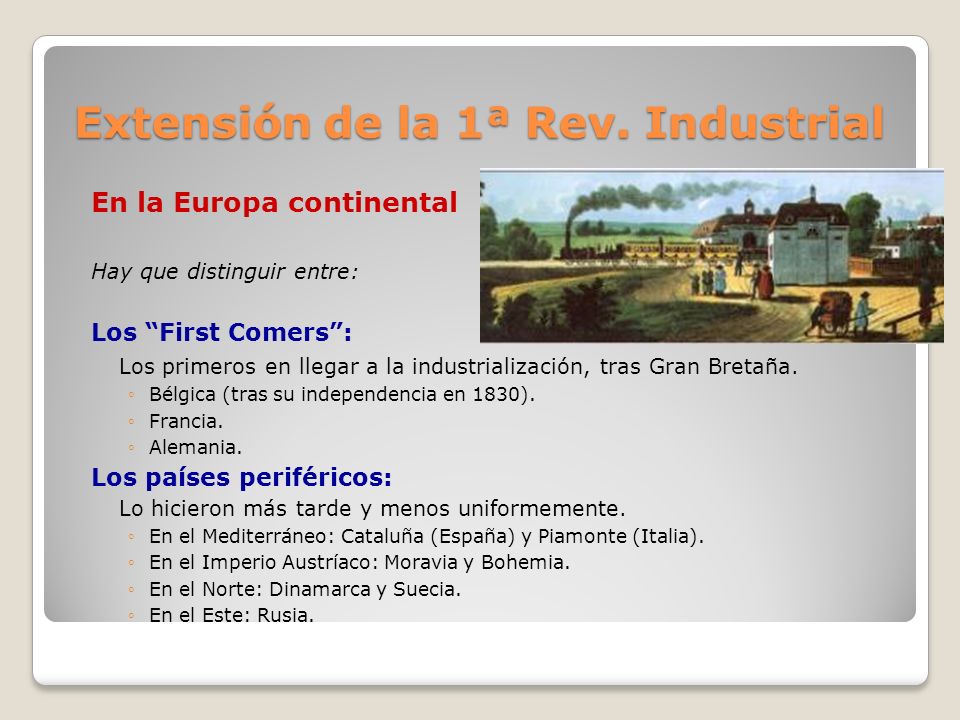 Extensión de la 1ª Rev. Industrial

En la Europa continental

Hay que distinguir entre:

Los “First Comers”:

Los primeros en llegar a la industrialización, tras Gran Bretaña.
◦ Bélgica (tras su independencia en 1830).
◦ Francia.
◦ Alemania.

Los países periféricos:

Lo hicieron más tarde y menos uniformemente.
◦ En el Mediterráneo: Cataluña (España) y Piamonte (Italia).
◦ En el Imperio Austríaco: Moravia y Bohemia.
◦ En el Norte: Dinamarca y Suecia.
◦ En el Este: Rusia.